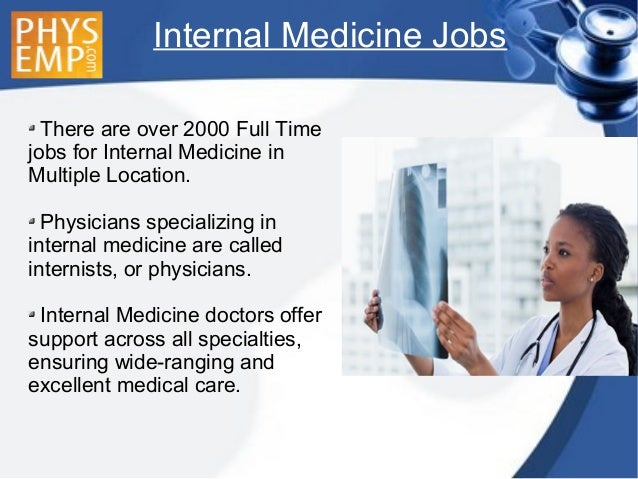 PHYS EMP .com

Internal Medicine Jobs

▪ There are over 2000 Full Time jobs for Internal Medicine in Multiple Location.

▪ Physicians specializing in internal medicine are called internists, or physicians.

▪ Internal Medicine doctors offer support across all specialties, ensuring wide-ranging and excellent medical care.